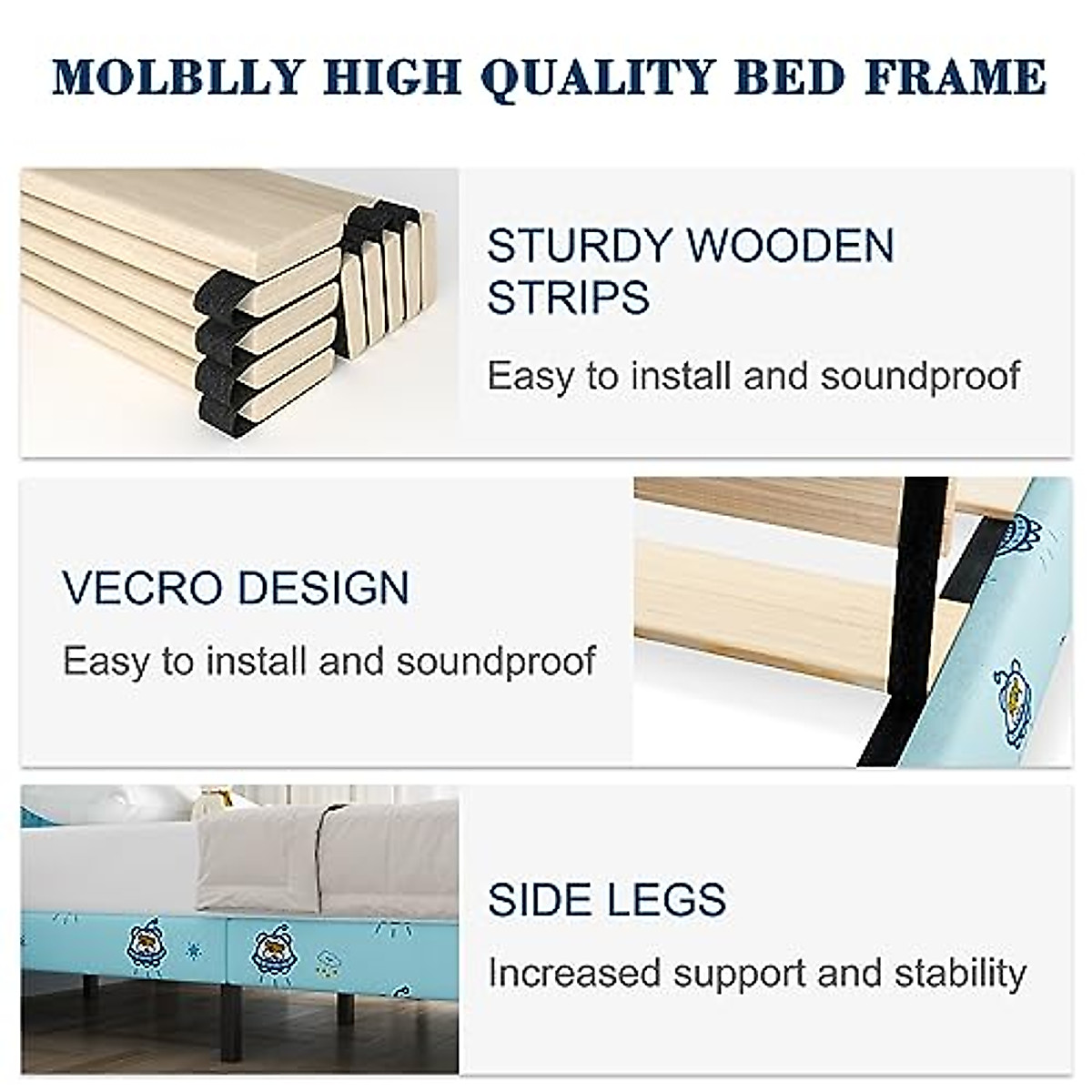 MOLBLLY HIGH QUALITY BED FRAME

STURDY WOODEN STRIPS

Easy to install and soundproof

VECRO DESIGN

Easy to install and soundproof

SIDE LEGS

Increased support and stability